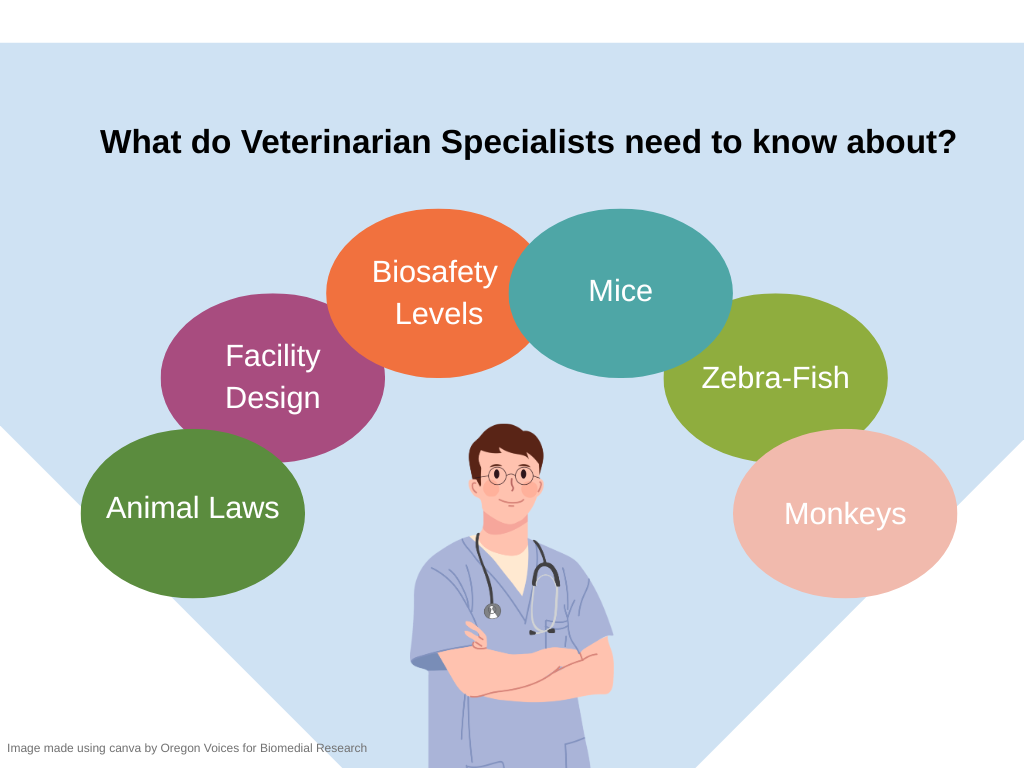 What do Veterinarian Specialists need to know about?

Animal Laws

Facility Design

Biosafety Levels

Mice

Zebra-Fish

Monkeys

Image made using canva by Oregon Voices for Biomedial Research